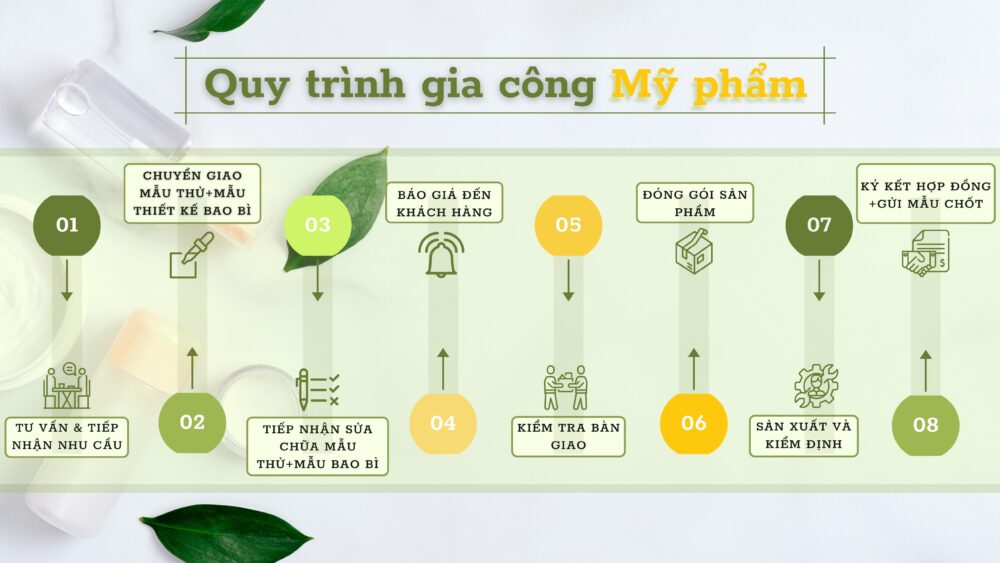 Quy trình gia công Mỹ phẩm

01

TƯ VẤN & TIẾP NHẬN NHU CẦU

CHUYỂN GIAO MẪU THỬ+MẪU THIẾT KẾ BAO BÌ

02

03

TIẾP NHẬN SỬA CHỮA MẪU THỬ+MẪU BAO BÌ

BÁO GIÁ ĐẾN KHÁCH HÀNG

04

05

KIỂM TRA BÀN GIAO

ĐÓNG GÓI SẢN PHẨM

06

07

SẢN XUẤT VÀ KIỂM ĐỊNH

KÝ KẾT HỢP ĐỒNG +GỬI MẪU CHỐT

08